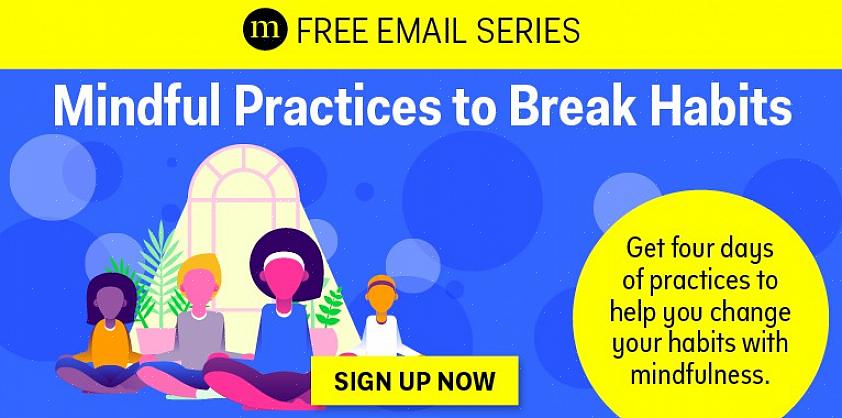 m FREE EMAIL SERIES

Mindful Practices to Break Habits

Get four days of practices to help you change your habits with mindfulness.

SIGN UP NOW